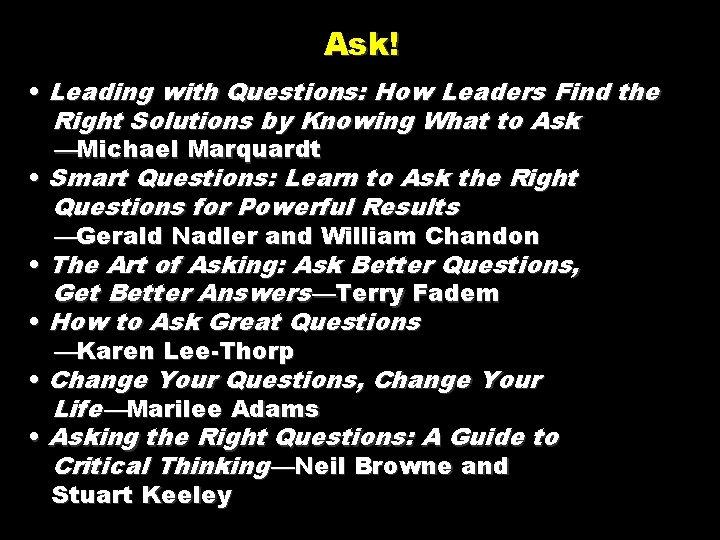 Ask!

• Leading with Questions: How Leaders Find the Right Solutions by Knowing What to Ask —Michael Marquardt
• Smart Questions: Learn to Ask the Right Questions for Powerful Results —Gerald Nadler and William Chandon
• The Art of Asking: Ask Better Questions, Get Better Answers—Terry Fadem
• How to Ask Great Questions —Karen Lee-Thorp
• Change Your Questions, Change Your Life—Marilee Adams
• Asking the Right Questions: A Guide to Critical Thinking—Neil Browne and Stuart Keeley